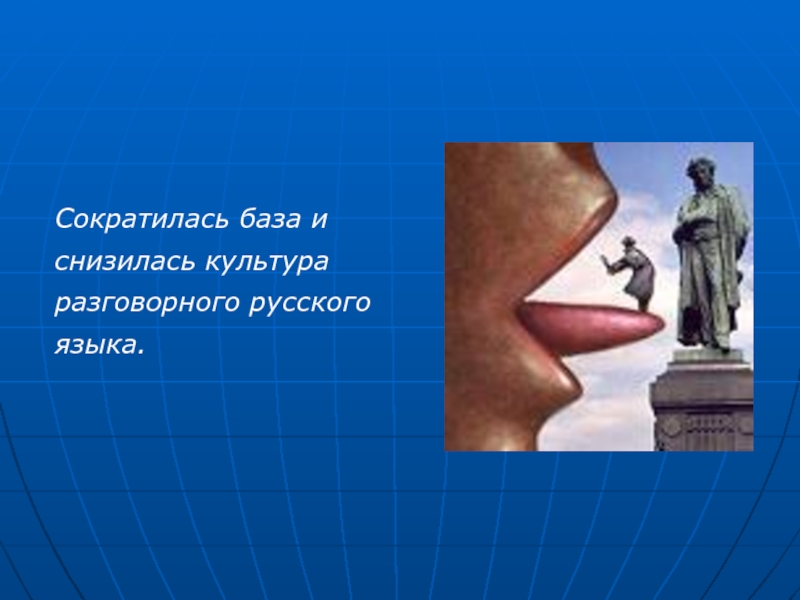 Сократилась база и снизилась культура разговорного русского языка.